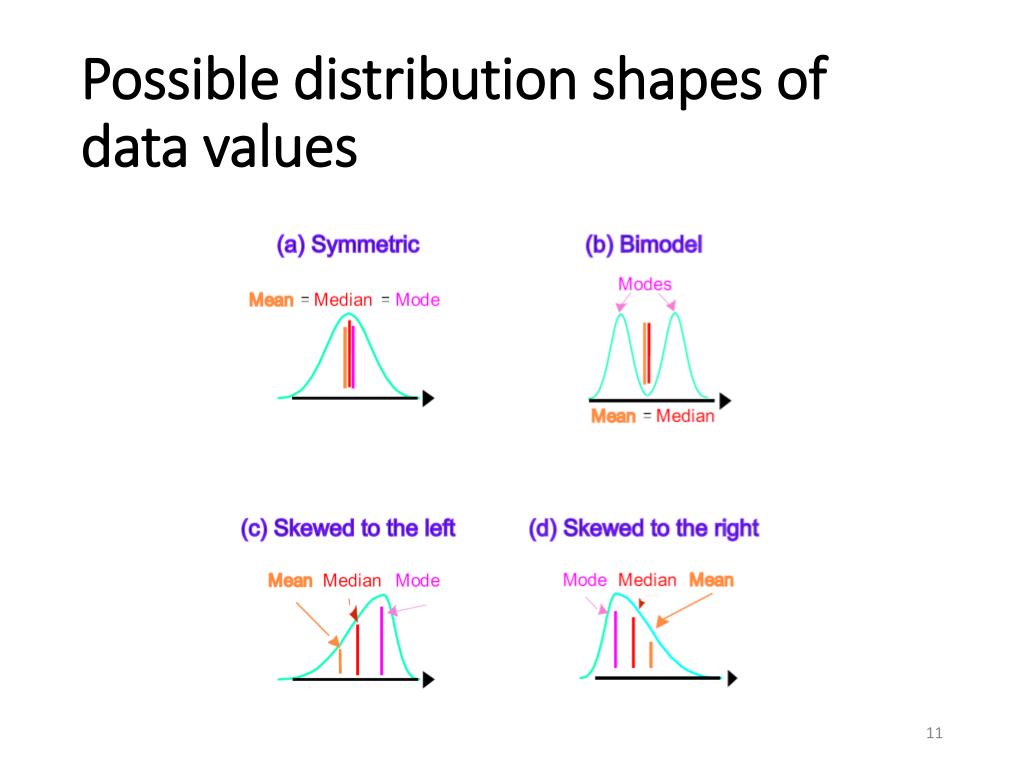 Possible distribution shapes of data values

(a) Symmetric

Mean = Median = Mode

(b) Bimodel

Modes

Mean = Median

(c) Skewed to the left

Mean Median Mode

(d) Skewed to the right

Mode Median Mean

11